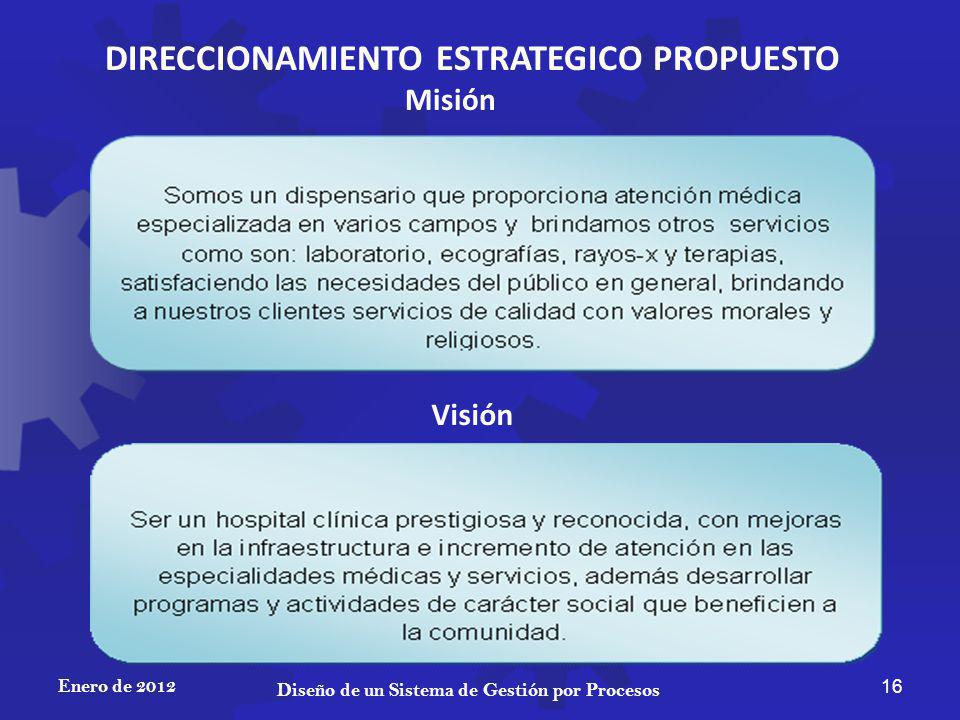 DIRECCIONAMIENTO ESTRATEGICO PROPUESTO
Misión

Somos un dispensario que proporciona atención médica especializada en varios campos y brindamos otros servicios como son: laboratorio, ecografías, rayos-x y terapias, satisfaciendo las necesidades del público en general, brindando a nuestros clientes servicios de calidad con valores morales y religiosos.

Visión

Ser un hospital clínica prestigiosa y reconocida, con mejoras en la infraestructura e incremento de atención en las especialidades médicas y servicios, además desarrollar programas y actividades de carácter social que beneficien a la comunidad.

Enero de 2012

Diseño de un Sistema de Gestión por Procesos

16